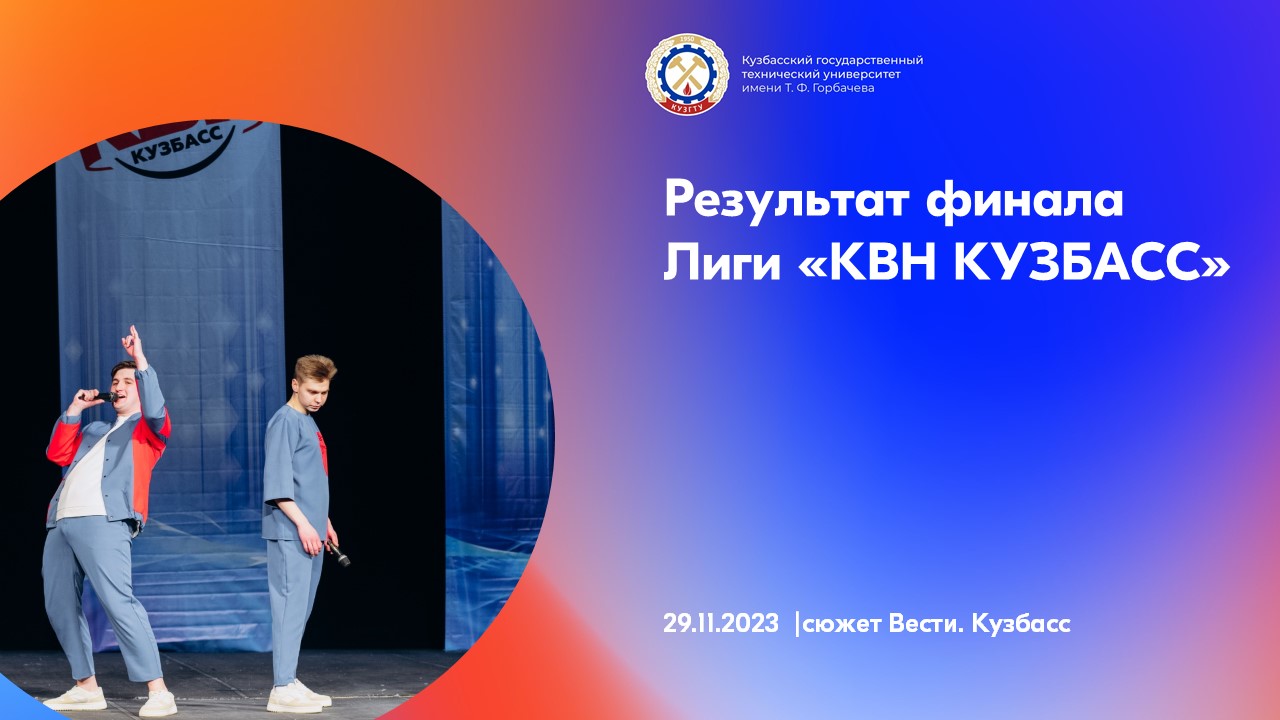 КУЗБАСС

1950
КУЗГТУ

Кузбасский государственный технический университет имени Т. Ф. Горбачева

Результат финала Лиги «КВН КУЗБАСС»

29.11.2023 |сюжет Вести. Кузбасс